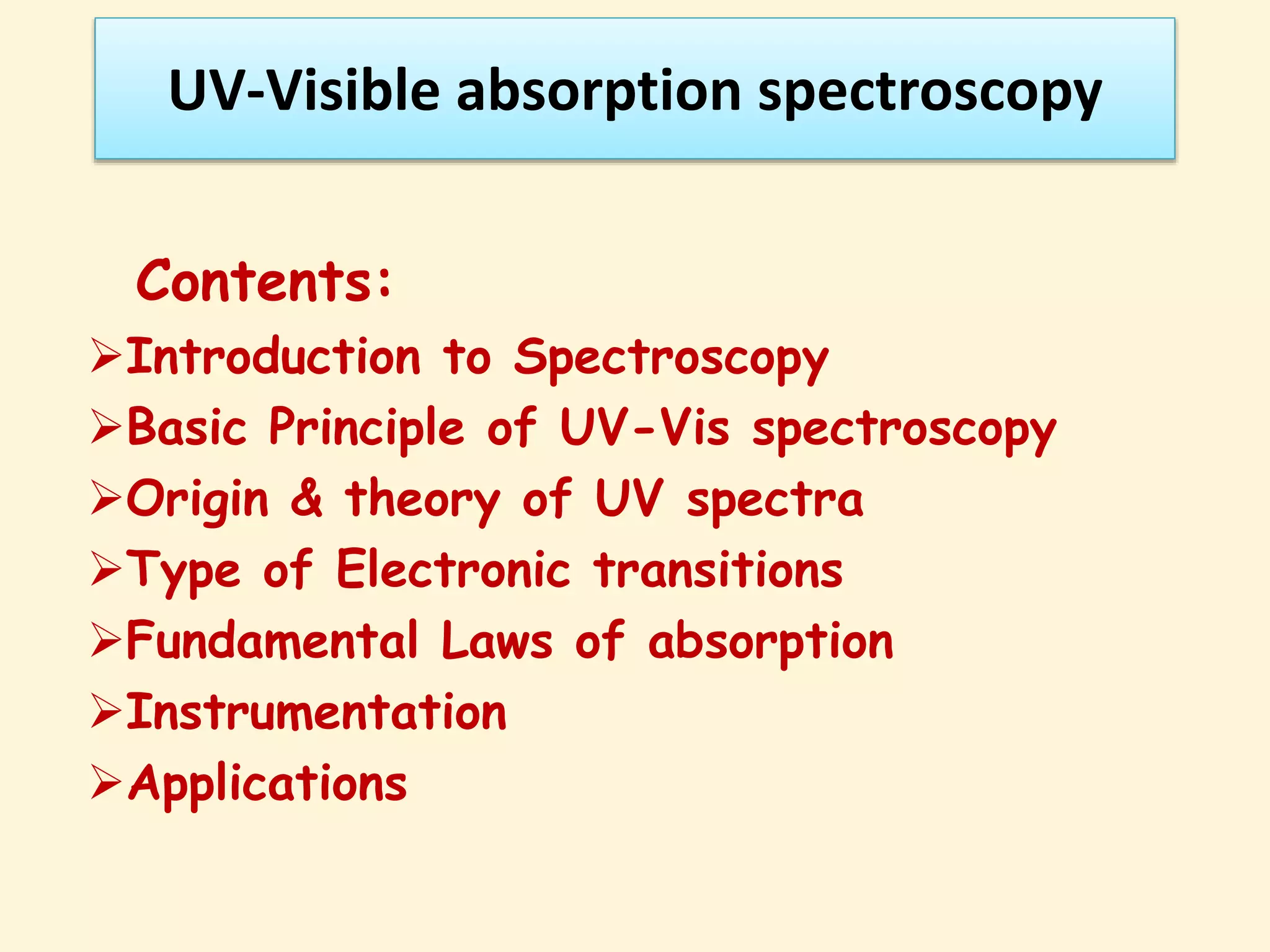 UV-Visible absorption spectroscopy

Contents:

➢Introduction to Spectroscopy
➢Basic Principle of UV-Vis spectroscopy
➢Origin & theory of UV spectra
➢Type of Electronic transitions
➢Fundamental Laws of absorption
➢Instrumentation
➢Applications